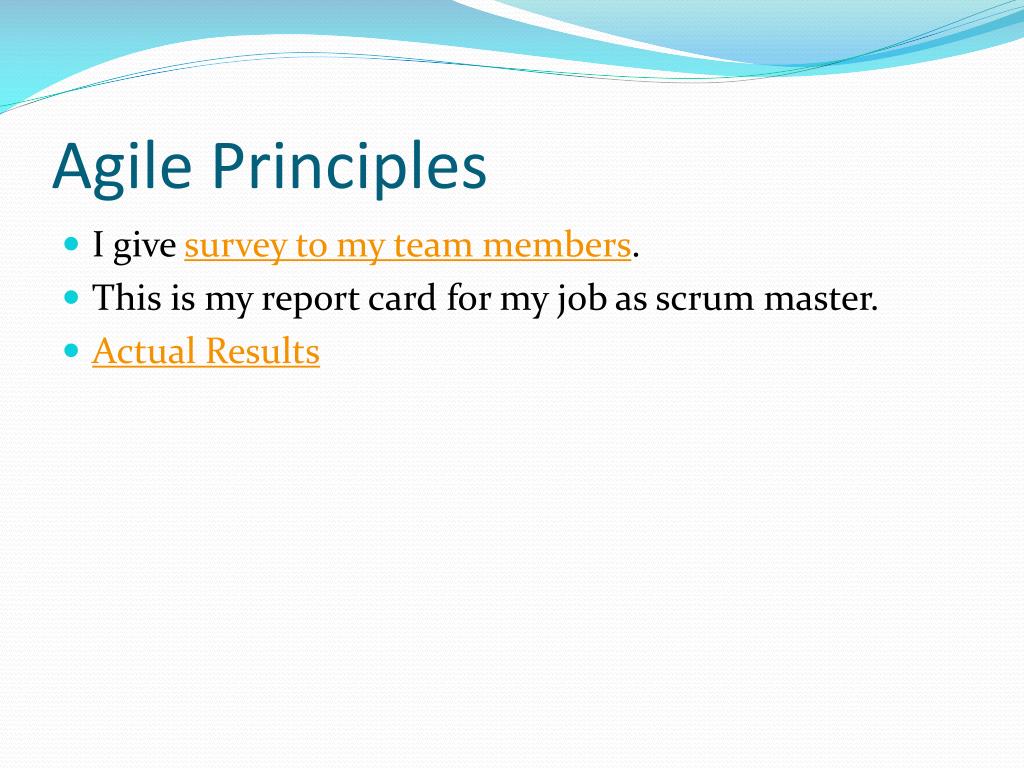 Agile Principles

- I give survey to my team members.
- This is my report card for my job as scrum master.
- Actual Results